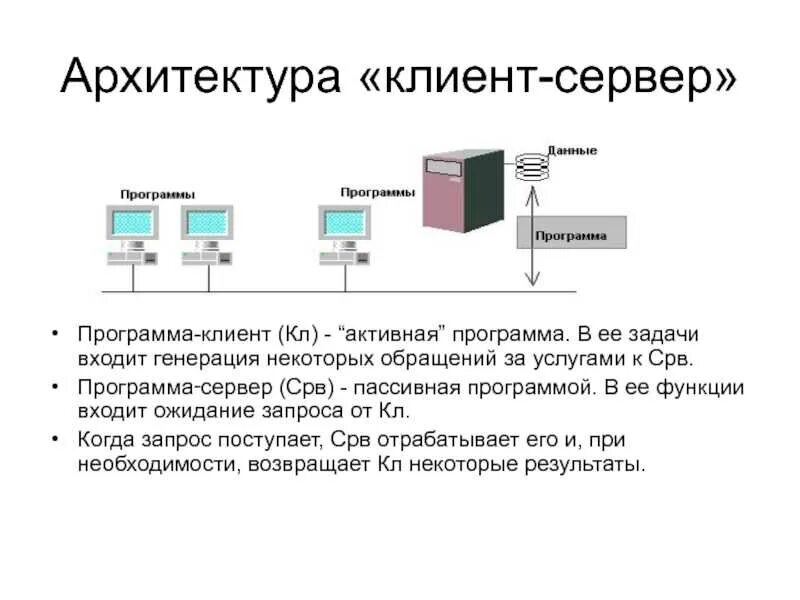 Архитектура «клиент-сервер»

Программы

Программы

Данные

Программа

• Программа-клиент (Кл) - “активная” программа. В ее задачи входит генерация некоторых обращений за услугами к Срв.
• Программа-сервер (Срв) - пассивная программой. В ее функции входит ожидание запроса от Кл.
• Когда запрос поступает, Срв отрабатывает его и, при необходимости, возвращает Кл некоторые результаты.